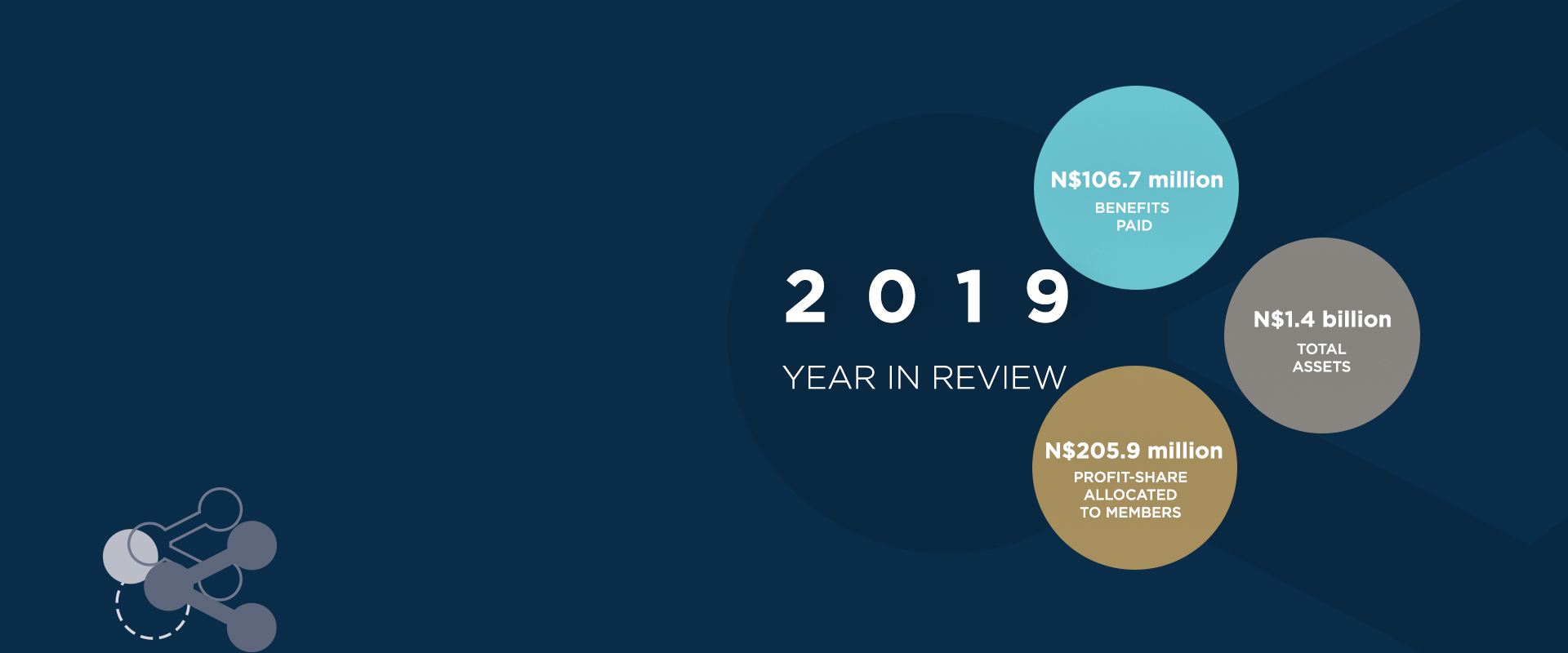 2019

YEAR IN REVIEW

N$106.7 million
BENEFITS PAID

N$1.4 billion
TOTAL ASSETS

N$205.9 million
PROFIT-SHARE ALLOCATED TO MEMBERS